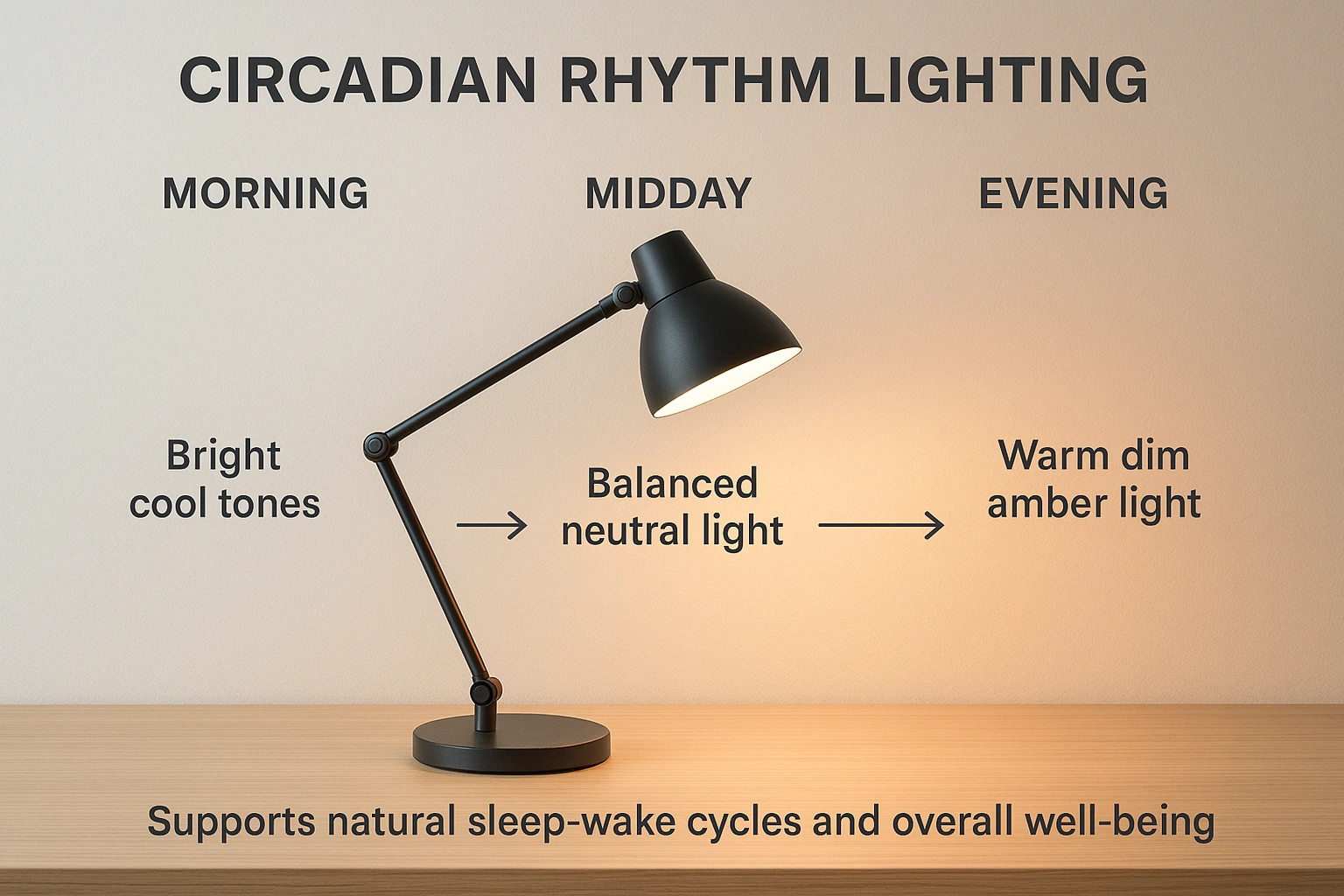 CIRCADIAN RHYTHM LIGHTING

MORNING

MIDDAY

EVENING

Bright cool tones

→

Balanced neutral light

→

Warm dim amber light

Supports natural sleep-wake cycles and overall well-being